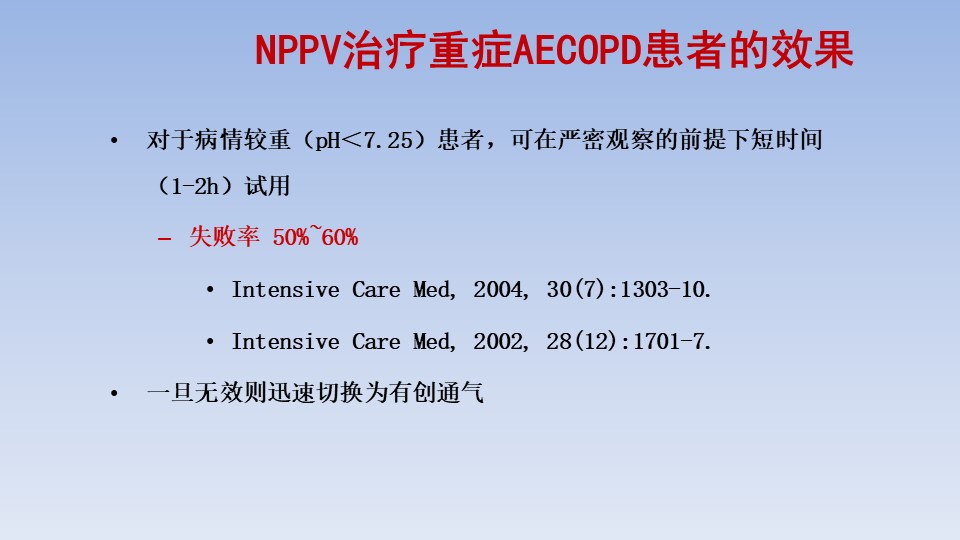 NPPV治疗重症AECOPD患者的效果

• 对于病情较重（pH＜7.25）患者，可在严密观察的前提下短时间（1-2h）试用

– 失败率 50%~60%

• Intensive Care Med, 2004, 30(7):1303-10.

• Intensive Care Med, 2002, 28(12):1701-7.

• 一旦无效则迅速切换为有创通气